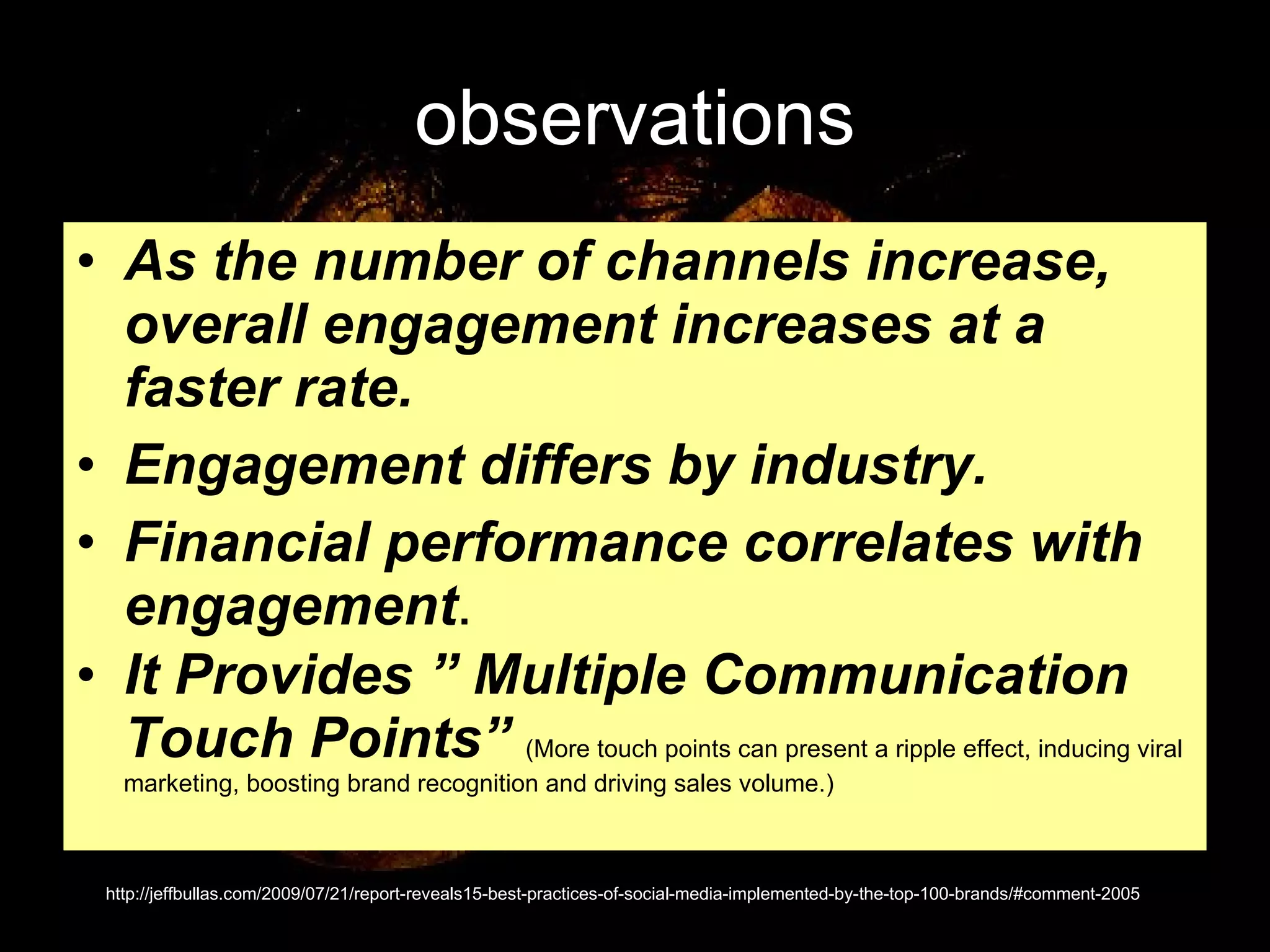 observations

• As the number of channels increase, overall engagement increases at a faster rate.
• Engagement differs by industry.
• Financial performance correlates with engagement.
• It Provides ” Multiple Communication Touch Points” (More touch points can present a ripple effect, inducing viral marketing, boosting brand recognition and driving sales volume.)

http://jeffbullas.com/2009/07/21/report-reveals15-best-practices-of-social-media-implemented-by-the-top-100-brands/#comment-2005